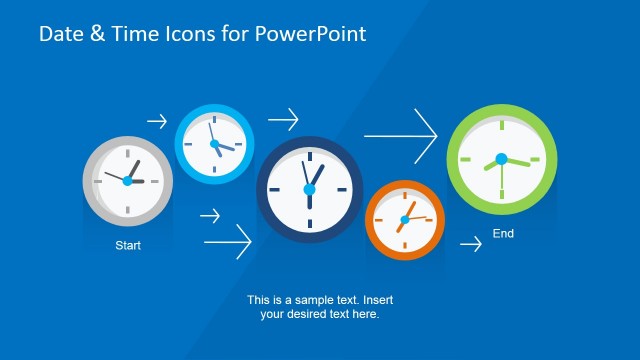 Date & Time Icons for PowerPoint

Start

End

This is a sample text. Insert your desired text here.